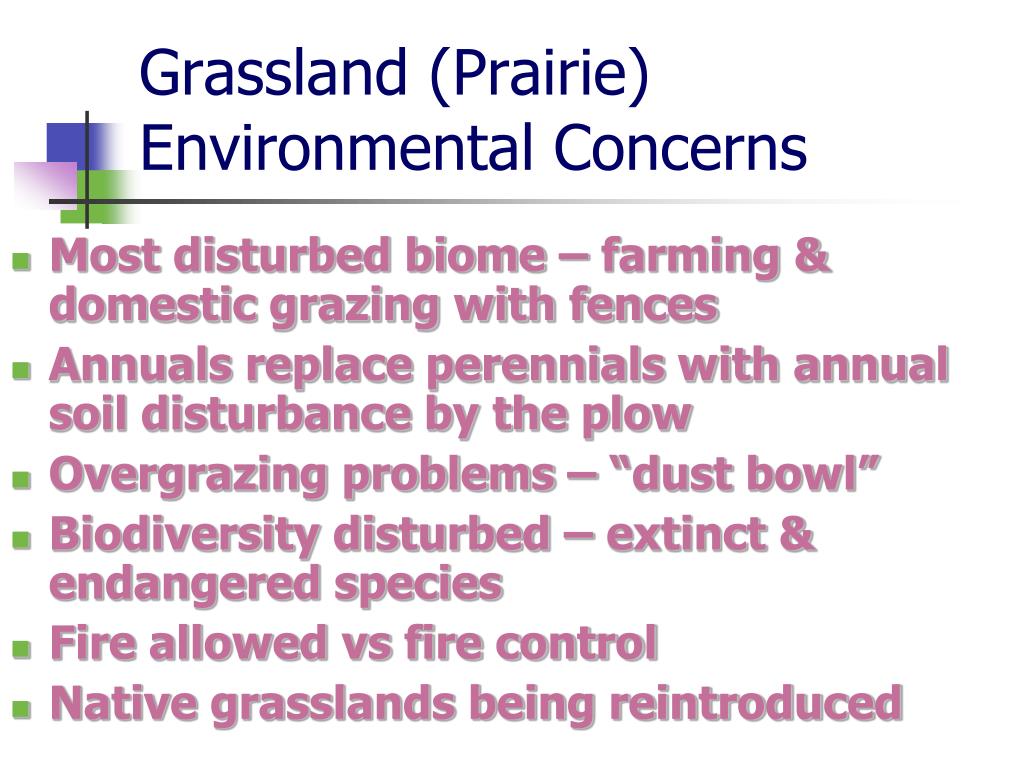 Grassland (Prairie) Environmental Concerns

- Most disturbed biome – farming & domestic grazing with fences
- Annuals replace perennials with annual soil disturbance by the plow
- Overgrazing problems – “dust bowl”
- Biodiversity disturbed – extinct & endangered species
- Fire allowed vs fire control
- Native grasslands being reintroduced